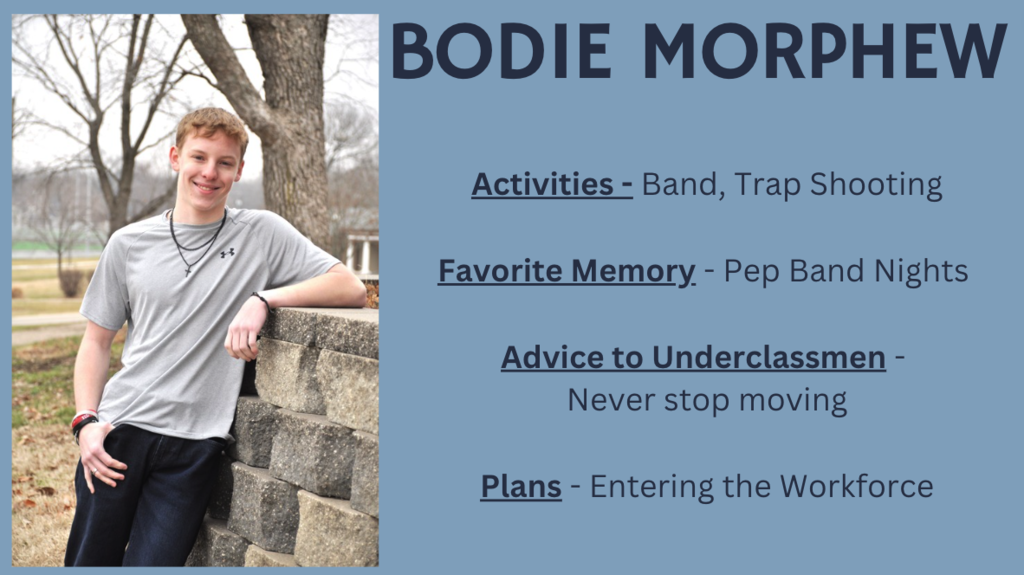 BODIE MORPHEW

Activities - Band, Trap Shooting

Favorite Memory - Pep Band Nights

Advice to Underclassmen - Never stop moving

Plans - Entering the Workforce